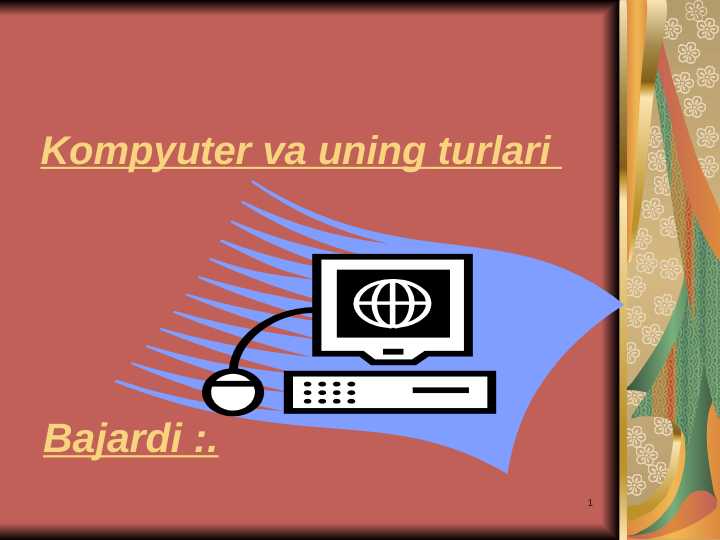 Kompyuter va uning turlari

Bajardi :.

1